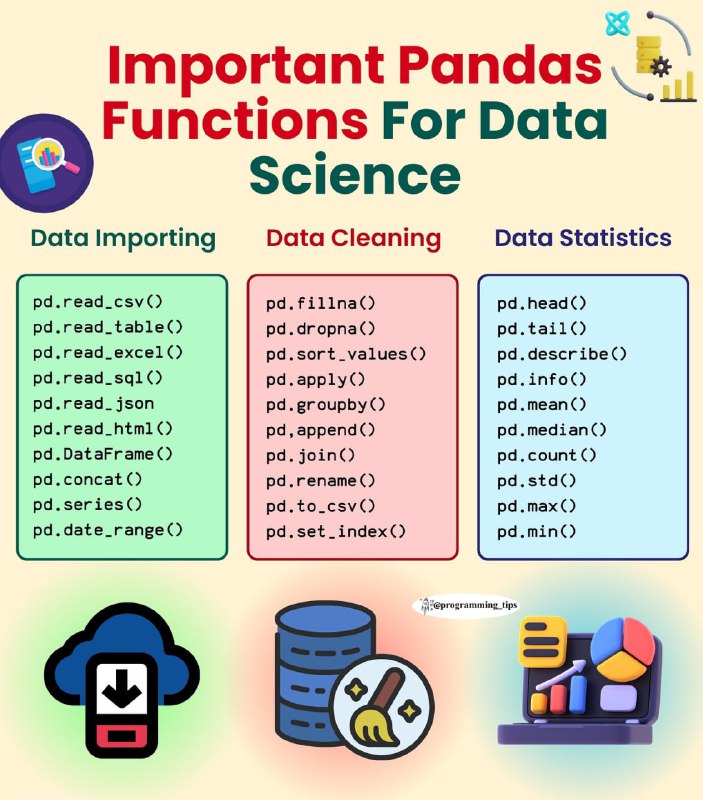 Important Pandas Functions For Data Science

Data Importing

pd.read_csv()
pd.read_table()
pd.read_excel()
pd.read_sql()
pd.read_json
pd.read_html()
pd.DataFrame()
pd.concat()
pd.series()
pd.date_range()

Data Cleaning

pd.fillna()
pd.dropna()
pd.sort_values()
pd.apply()
pd.groupby()
pd,append()
pd.join()
pd.rename()
pd.to_csv()
pd.set_index()

Data Statistics

pd.head()
pd.tail()
pd.describe()
pd.info()
pd.mean()
pd.median()
pd.count()
pd.std()
pd.max()
pd.min()

@programming_tips